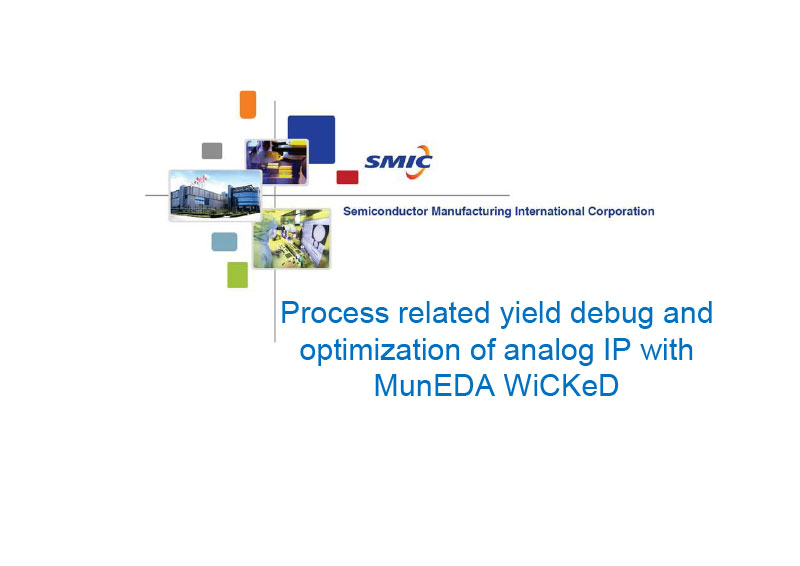 SMIC

Semiconductor Manufacturing International Corporation

Process related yield debug and optimization of analog IP with MunEDA WiCKeD